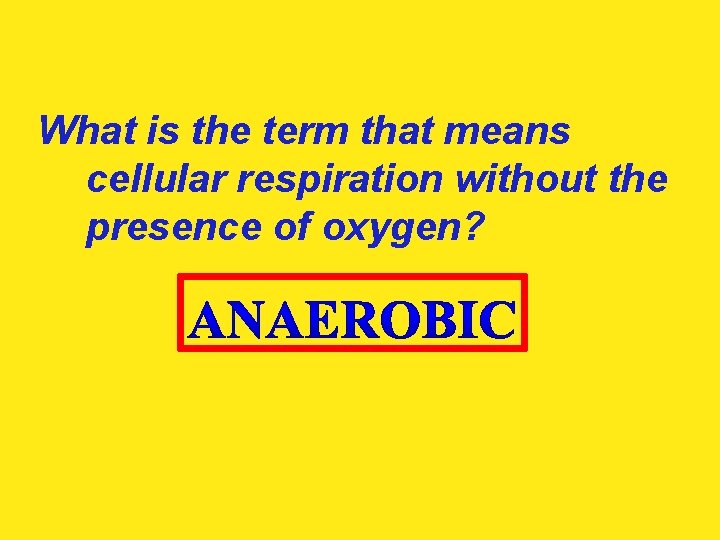 What is the term that means cellular respiration without the presence of oxygen?

ANAEROBIC